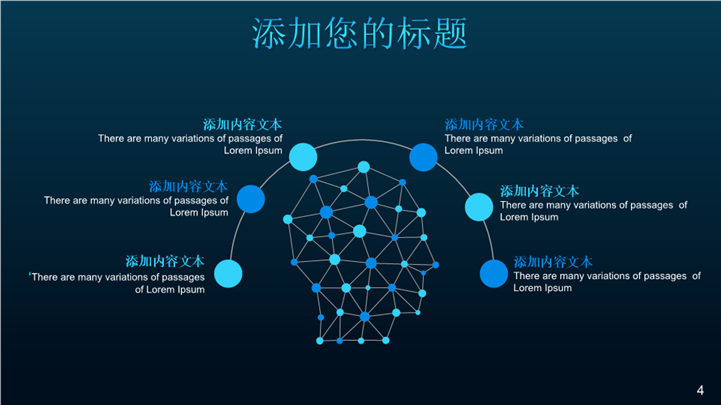 添加您的标题

添加内容文本
There are many variations of passages of Lorem Ipsum

添加内容文本
There are many variations of passages of Lorem Ipsum

添加内容文本
There are many variations of passages of Lorem Ipsum

添加内容文本
There are many variations of passages of Lorem Ipsum

添加内容文本
There are many variations of passages of Lorem Ipsum

添加内容文本
There are many variations of passages of Lorem Ipsum

4